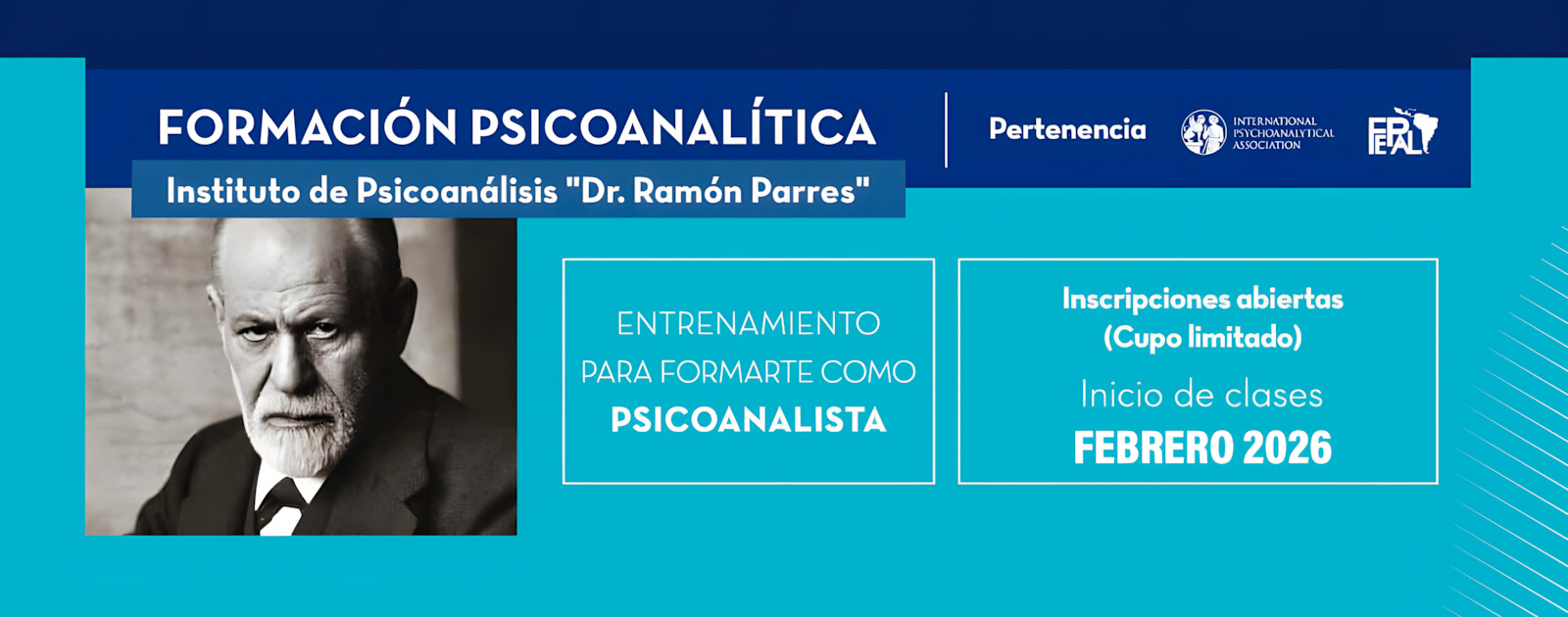 FORMACIÓN PSICOANALÍTICA
Instituto de Psicoanálisis "Dr. Ramón Parres"

Pertenencia

INTERNATIONAL PSYCHOANALYTICAL ASSOCIATION

FEPAL

ENTRENAMIENTO PARA FORMARTE COMO PSICOANALISTA

Inscripciones abiertas (Cupo limitado)
Inicio de clases
FEBRERO 2026